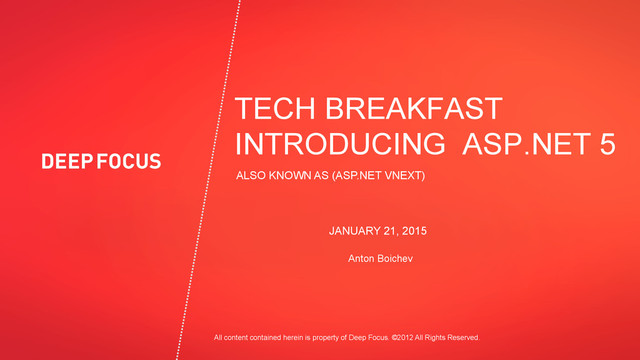 DEEP FOCUS

TECH BREAKFAST
INTRODUCING ASP.NET 5

ALSO KNOWN AS (ASP.NET VNEXT)

JANUARY 21, 2015

Anton Boichev

All content contained herein is property of Deep Focus. ©2012 All Rights Reserved.